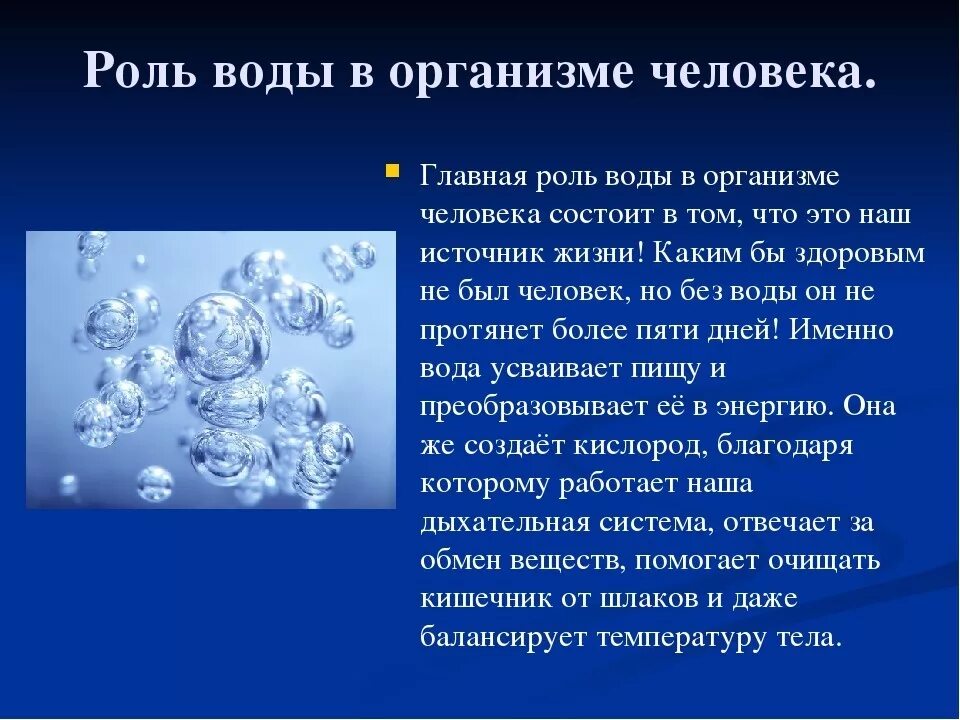 Роль воды в организме человека.

Главная роль воды в организме человека состоит в том, что это наш источник жизни! Каким бы здоровым не был человек, но без воды он не протянет более пяти дней! Именно вода усваивает пищу и преобразовывает её в энергию. Она же создаёт кислород, благодаря которому работает наша дыхательная система, отвечает за обмен веществ, помогает очищать кишечник от шлаков и даже балансирует температуру тела.